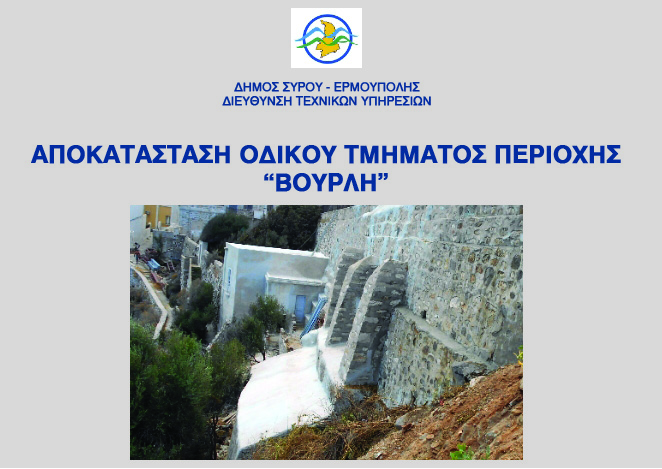 ΔΗΜΟΣ ΣΥΡΟΥ - ΕΡΜΟΥΠΟΛΗΣ
ΔΙΕΥΘΥΝΣΗ ΤΕΧΝΙΚΩΝ ΥΠΗΡΕΣΙΩΝ

ΑΠΟΚΑΤΑΣΤΑΣΗ ΟΔΙΚΟΥ ΤΜΗΜΑΤΟΣ ΠΕΡΙΟΧΗΣ "ΒΟΥΡΛΗ"